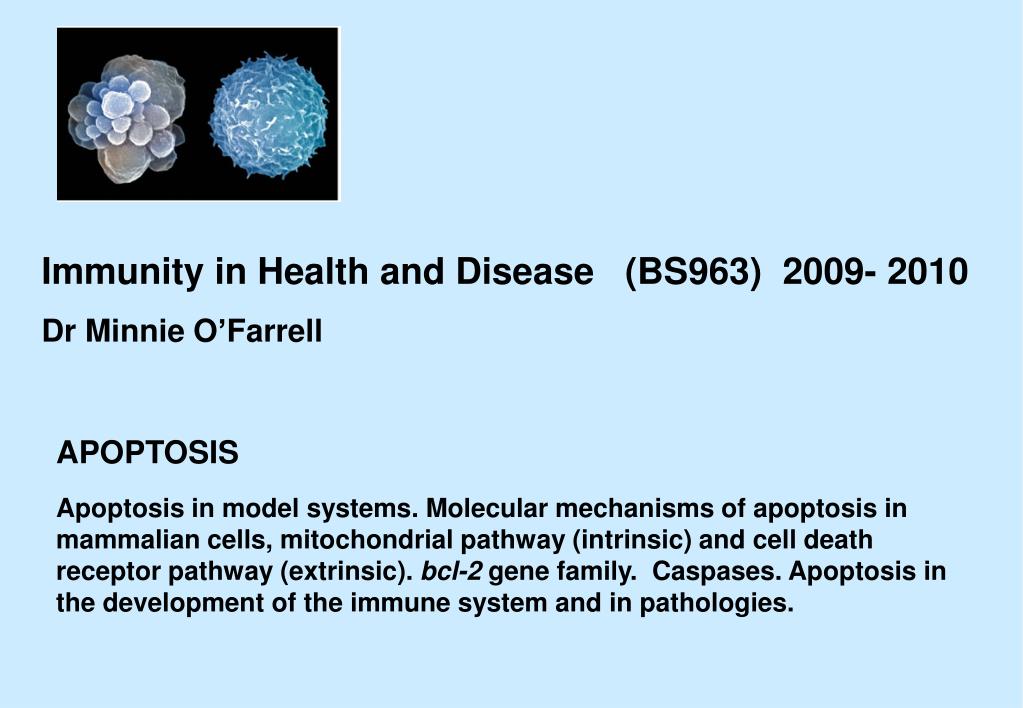 Immunity in Health and Disease (BS963) 2009- 2010

Dr Minnie O’Farrell

APOPTOSIS

Apoptosis in model systems. Molecular mechanisms of apoptosis in mammalian cells, mitochondrial pathway (intrinsic) and cell death receptor pathway (extrinsic). bcl-2 gene family. Caspases. Apoptosis in the development of the immune system and in pathologies.